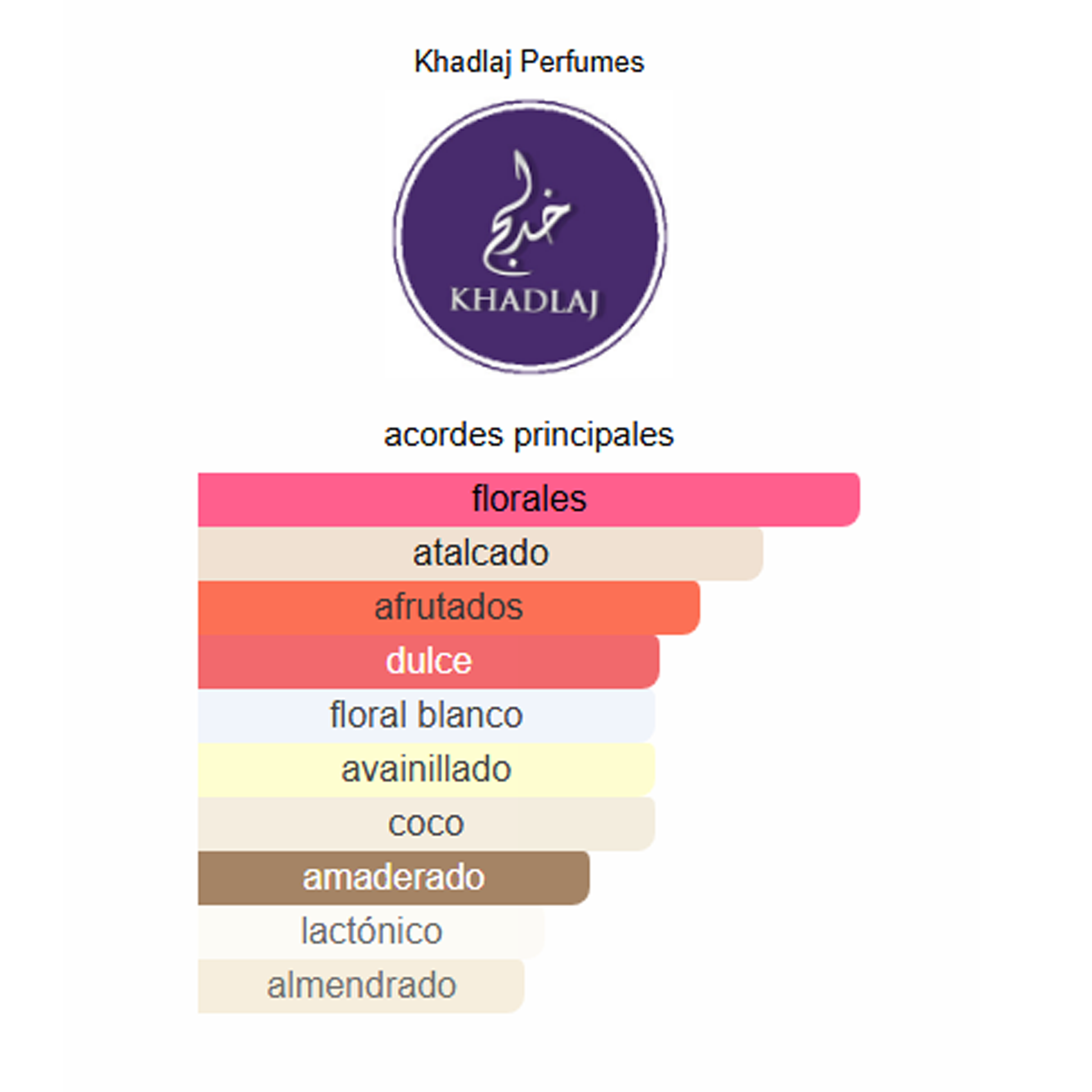 Khadlaj Perfumes

خدلج

KHADLAJ

acordes principales

florales

atalcado

afrutados

dulce

floral blanco

avainillado

coco

amaderado

lactónico

almendrado